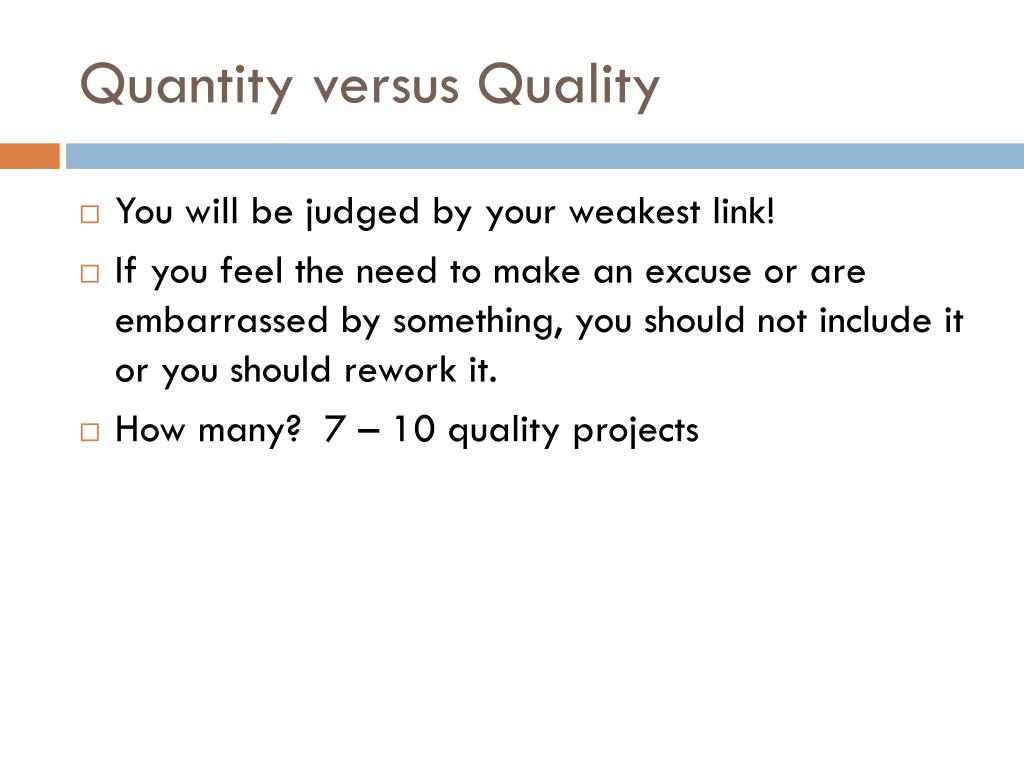 Quantity versus Quality

□ You will be judged by your weakest link!

□ If you feel the need to make an excuse or are embarrassed by something, you should not include it or you should rework it.

□ How many?  7 – 10 quality projects